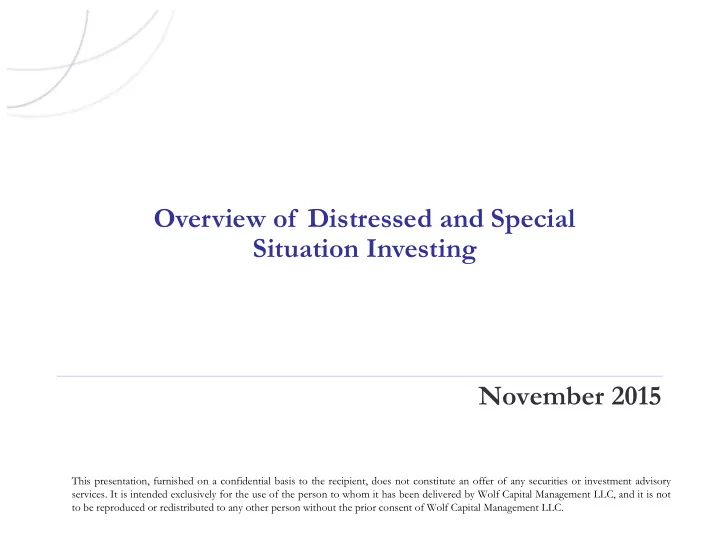 Overview of Distressed and Special Situation Investing

November 2015

This presentation, furnished on a confidential basis to the recipient, does not constitute an offer of any securities or investment advisory services. It is intended exclusively for the use of the person to whom it has been delivered by Wolf Capital Management LLC, and it is not to be reproduced or redistributed to any other person without the prior consent of Wolf Capital Management LLC.